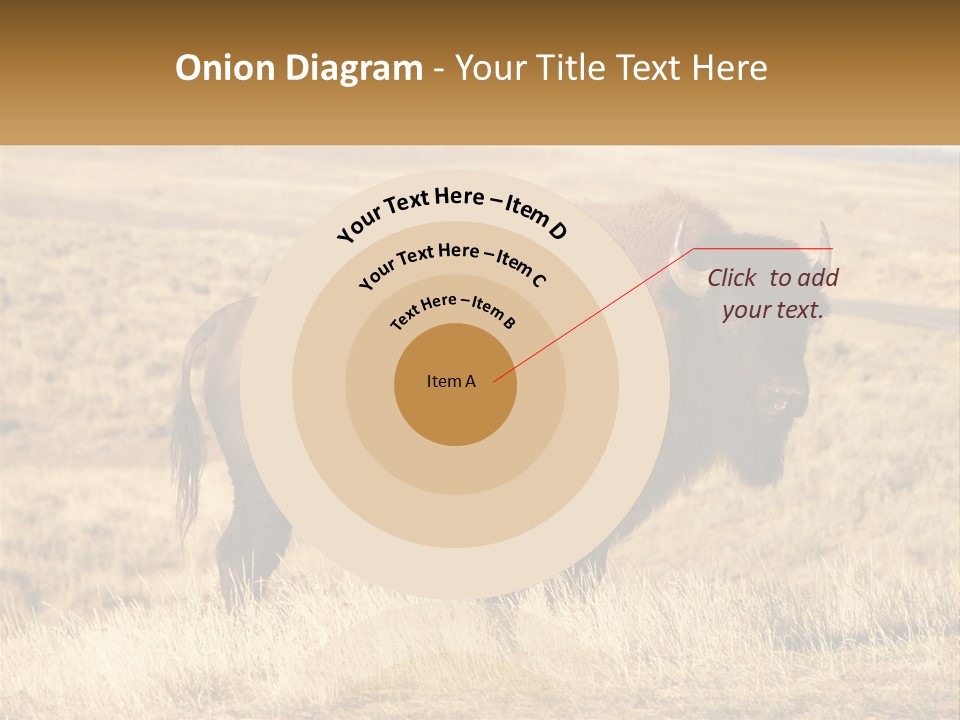 Onion Diagram - Your Title Text Here

Your Text Here – Item D

Your Text Here – Item C

Text Here – Item B

Item A

Click to add your text.